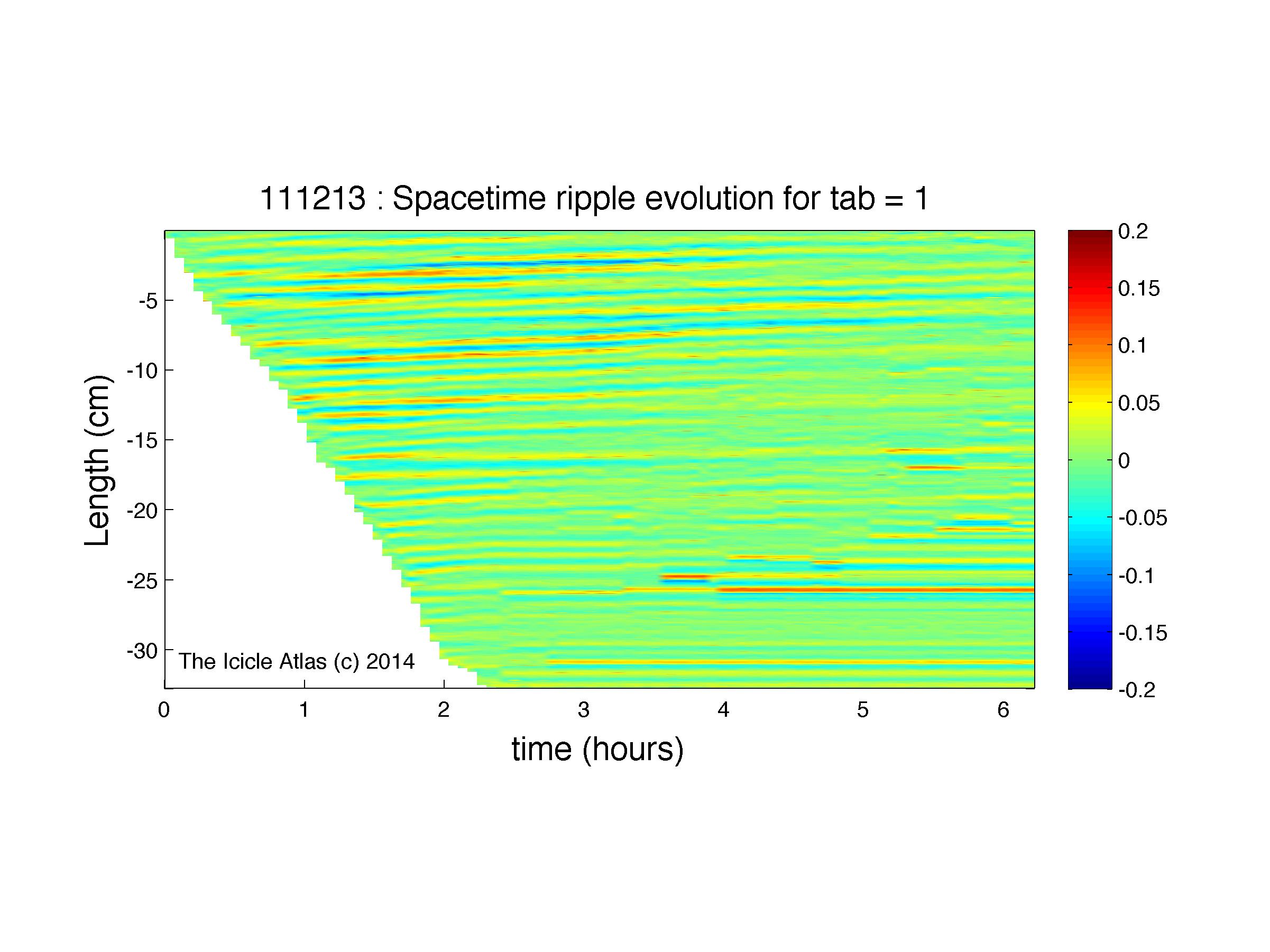 111213 : Spacetime ripple evolution for tab = 1

Length (cm)

-5
-10
-15
-20
-25
-30

The Icicle Atlas (c) 2014

0
1
2
3
4
5
6

time (hours)

0.2
0.15
0.1
0.05
0
-0.05
-0.1
-0.15
-0.2